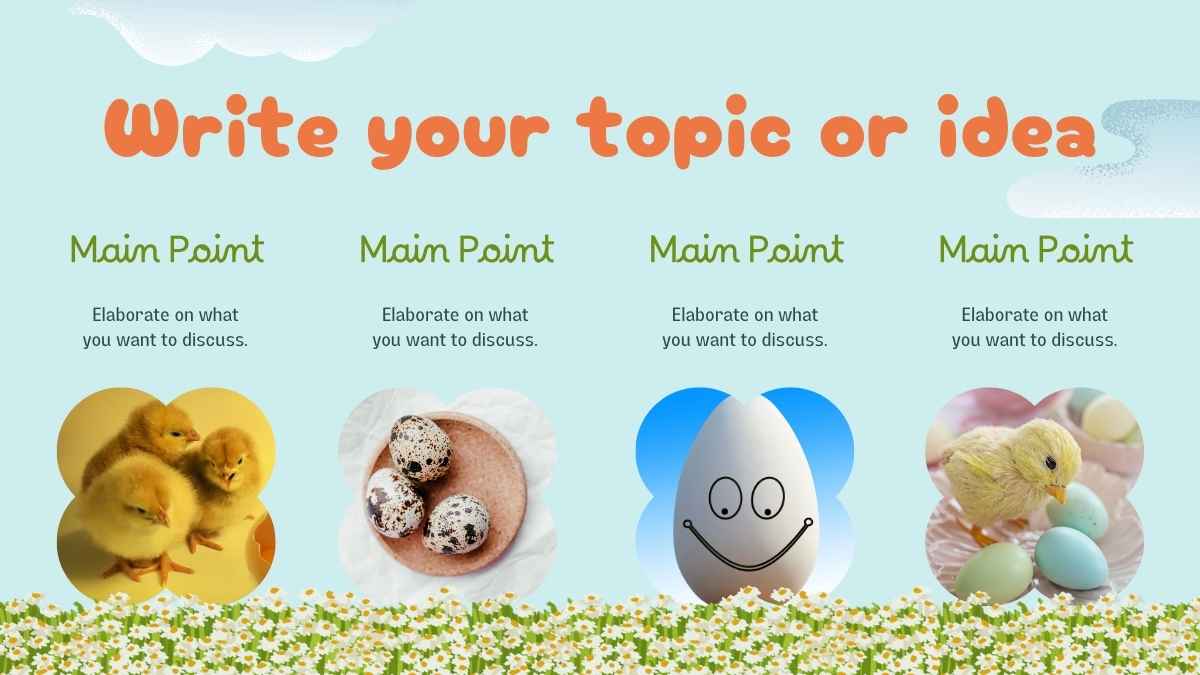 Write your topic or idea

Main Point

Elaborate on what you want to discuss.

Main Point

Elaborate on what you want to discuss.

Main Point

Elaborate on what you want to discuss.

Main Point

Elaborate on what you want to discuss.